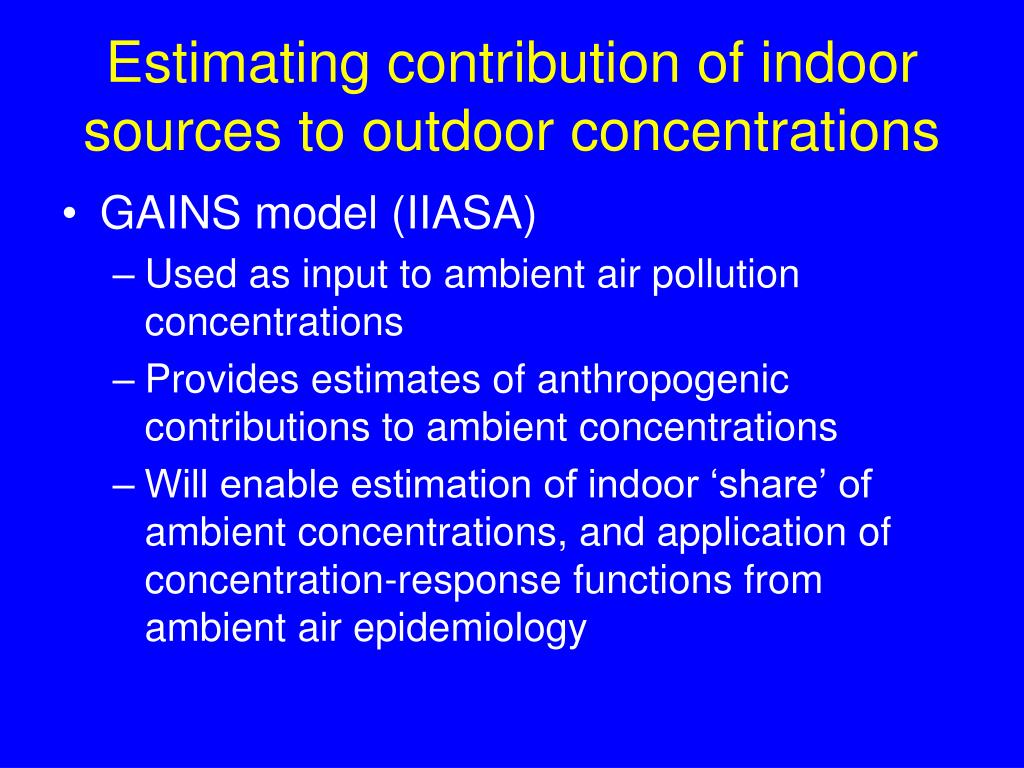 Estimating contribution of indoor sources to outdoor concentrations

• GAINS model (IIASA)
– Used as input to ambient air pollution concentrations
– Provides estimates of anthropogenic contributions to ambient concentrations
– Will enable estimation of indoor ‘share’ of ambient concentrations, and application of concentration-response functions from ambient air epidemiology